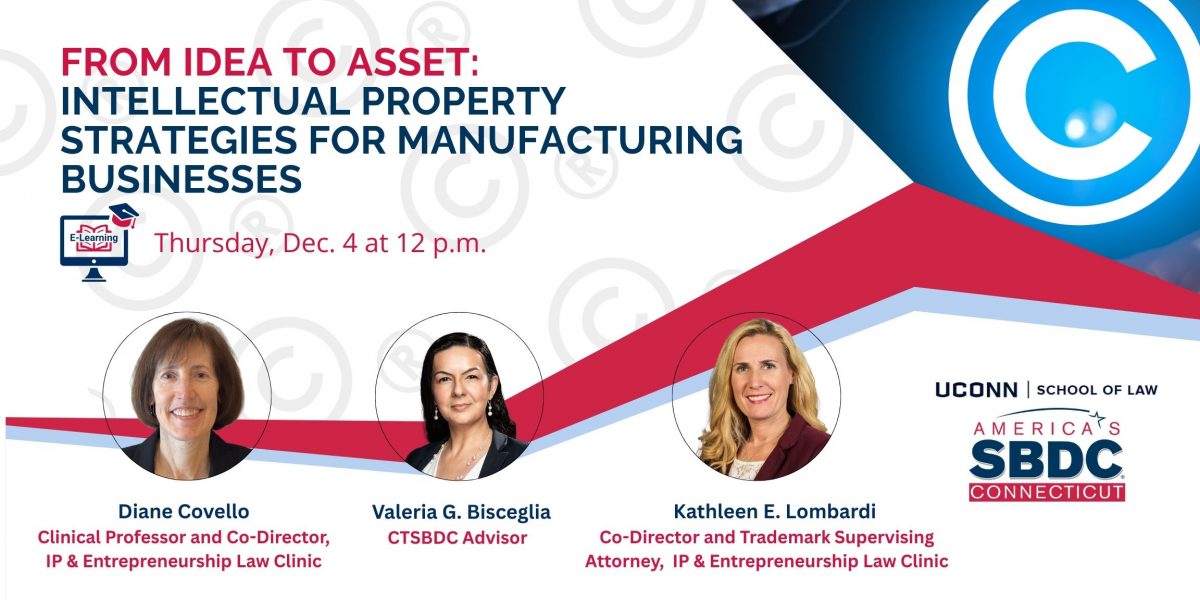 FROM IDEA TO ASSET: INTELLECTUAL PROPERTY STRATEGIES FOR MANUFACTURING BUSINESSES

E-Learning

Thursday, Dec. 4 at 12 p.m.

Diane Covello
Clinical Professor and Co-Director, IP & Entrepreneurship Law Clinic

Valeria G. Bisceglia
CTSBDC Advisor

Kathleen E. Lombardi
Co-Director and Trademark Supervising Attorney, IP & Entrepreneurship Law Clinic

UCONN | SCHOOL OF LAW

AMERICA'S SBDC CONNECTICUT